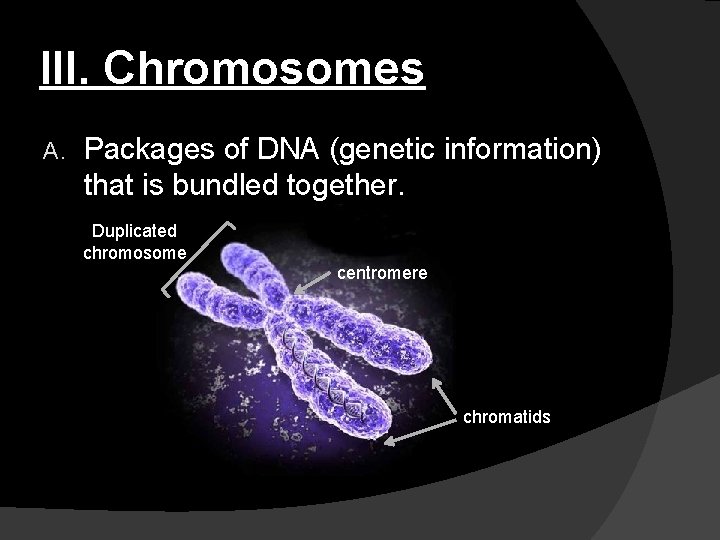 III. Chromosomes

A. Packages of DNA (genetic information) that is bundled together.

Duplicated chromosome

centromere

chromatids